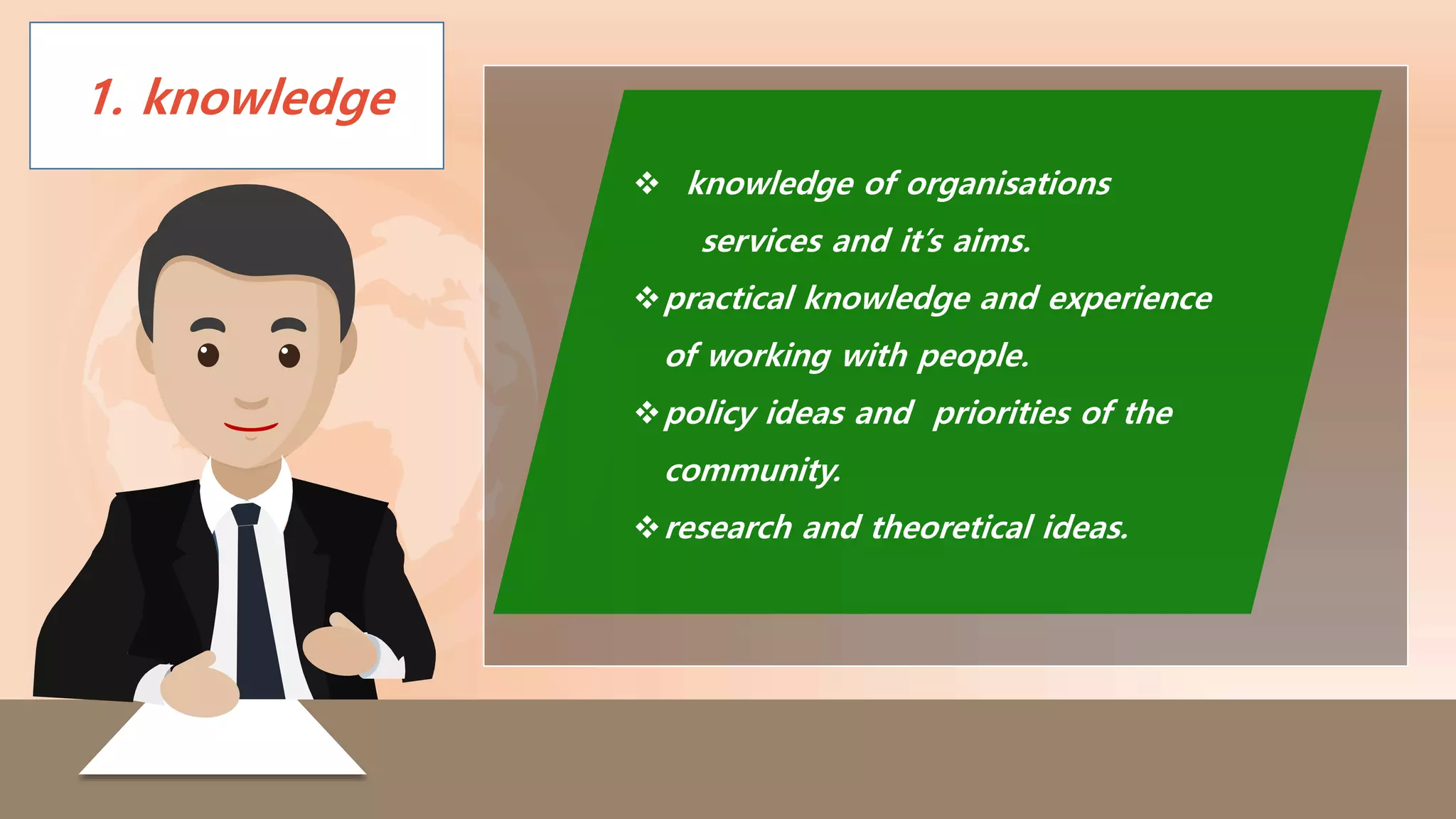 1. knowledge

❖ knowledge of organisations services and it's aims.

❖ practical knowledge and experience of working with people.

❖ policy ideas and priorities of the community.

❖ research and theoretical ideas.